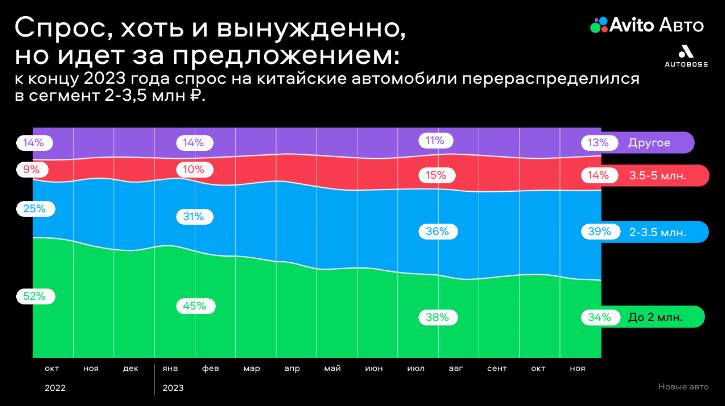 Спрос, хоть и вынужденно, но идет за предложением:
к концу 2023 года спрос на китайские автомобили перераспределился в сегмент 2-3,5 млн ₽.

Avito Авто
AUTOBOSS

14%
14%
11%
13%
Другое

9%
10%
15%
14%
3.5-5 млн.

25%
31%
36%
39%
2-3.5 млн.

52%
45%
38%
34%
До 2 млн.

окт
ноя
дек
янв
фев
мар
апр
май
июн
июл
авг
сент
окт
ноя

2022
2023

Новые авто